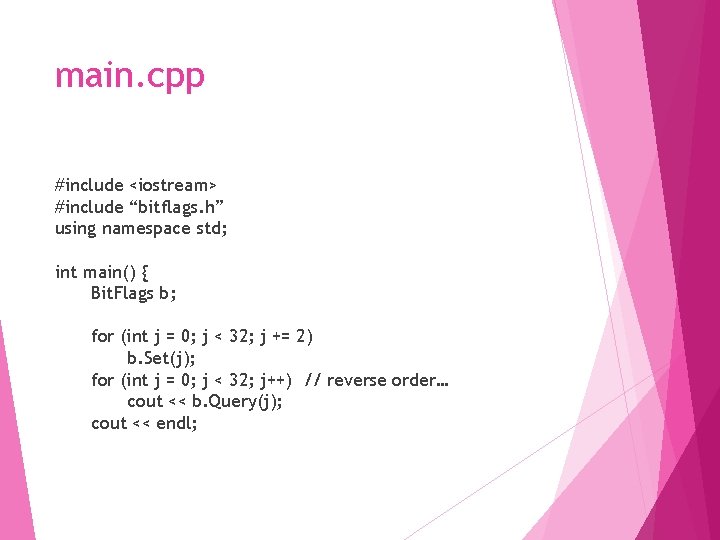 main.cpp

#include <iostream>
#include “bitflags.h”
using namespace std;

int main() {
BitFlags b;

for (int j = 0; j < 32; j += 2)
b.Set(j);
for (int j = 0; j < 32; j++) // reverse order…
cout << b.Query(j);
cout << endl;